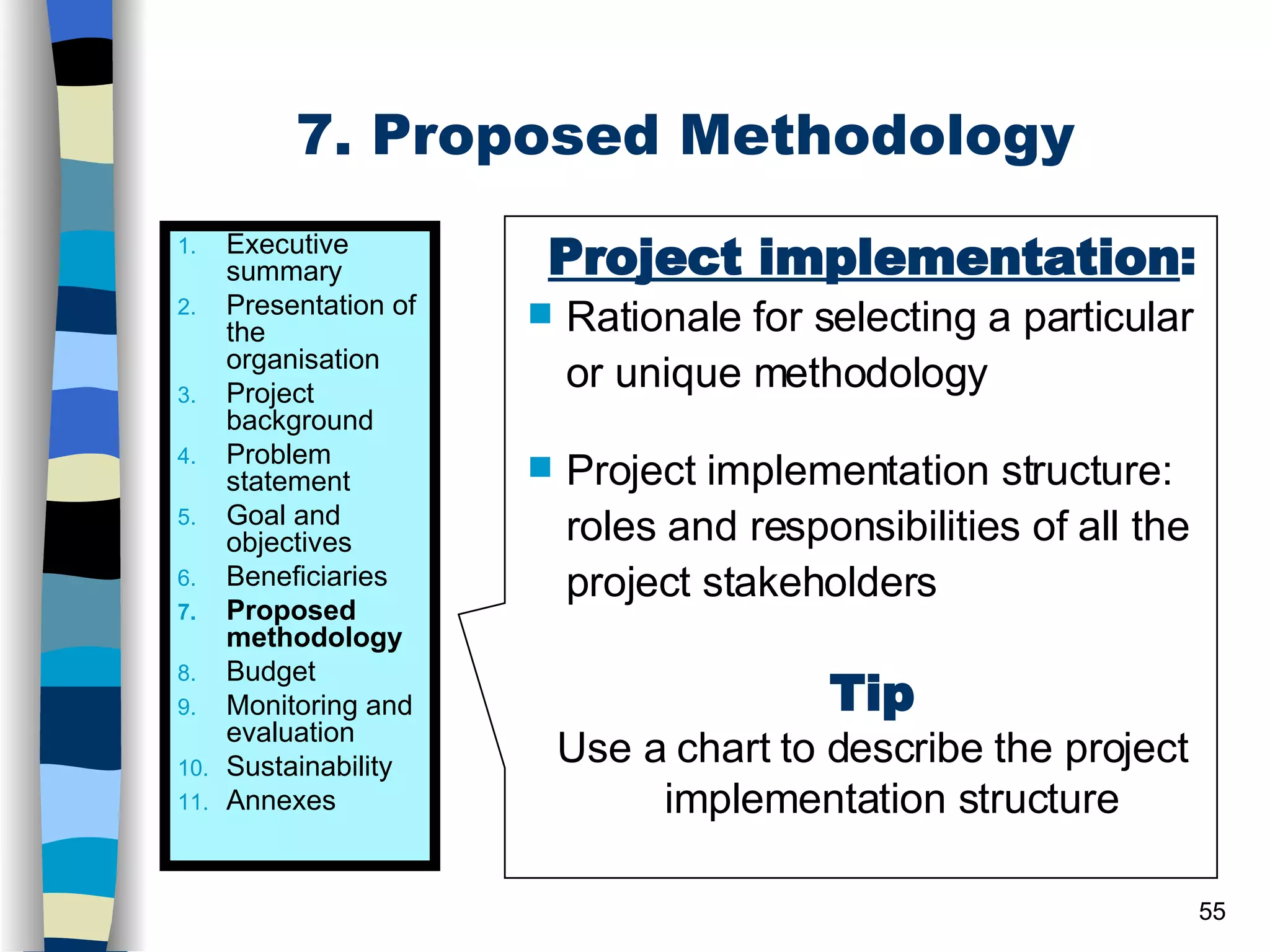 7. Proposed Methodology

1. Executive summary
2. Presentation of the organisation
3. Project background
4. Problem statement
5. Goal and objectives
6. Beneficiaries
7. Proposed methodology
8. Budget
9. Monitoring and evaluation
10. Sustainability
11. Annexes

Project implementation:

Rationale for selecting a particular or unique methodology

Project implementation structure: roles and responsibilities of all the project stakeholders

Tip
Use a chart to describe the project implementation structure

55